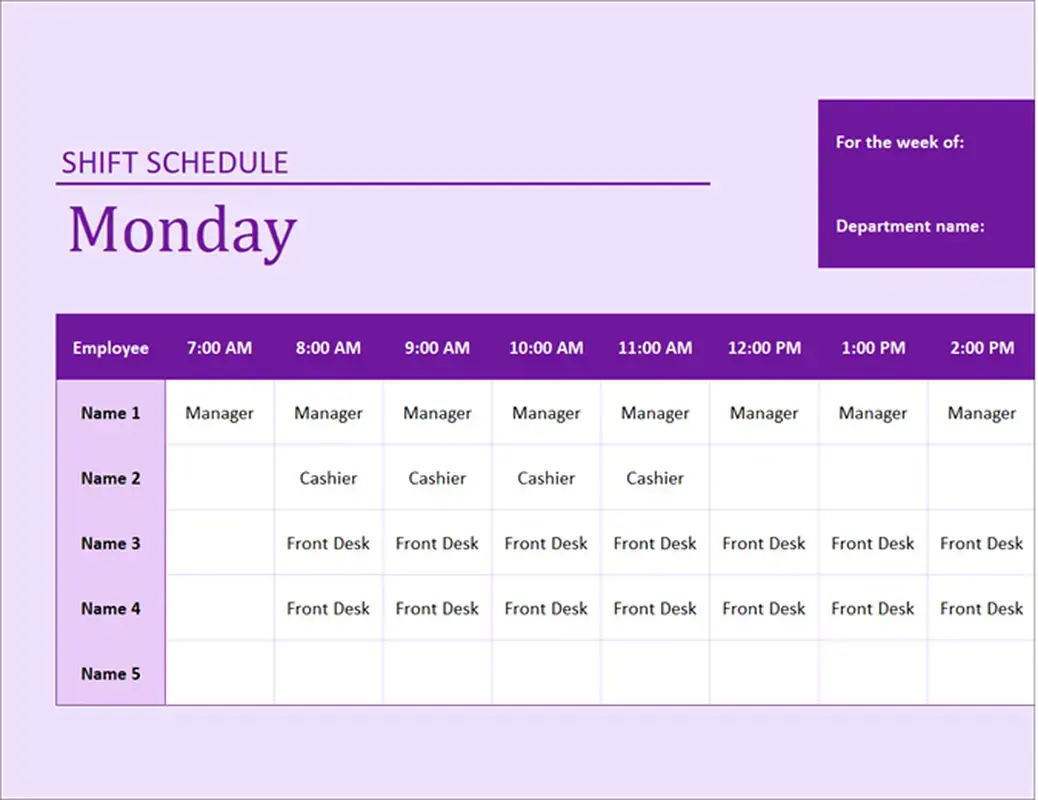 SHIFT SCHEDULE

Monday

For the week of:

Department name:

| Employee | 7:00 AM | 8:00 AM | 9:00 AM | 10:00 AM | 11:00 AM | 12:00 PM | 1:00 PM | 2:00 PM |
|---|---|---|---|---|---|---|---|---|
| Name 1 | Manager | Manager | Manager | Manager | Manager | Manager | Manager | Manager |
| Name 2 | | Cashier | Cashier | Cashier | Cashier | | | |
| Name 3 | | Front Desk | Front Desk | Front Desk | Front Desk | Front Desk | Front Desk | Front Desk |
| Name 4 | | Front Desk | Front Desk | Front Desk | Front Desk | Front Desk | Front Desk | Front Desk |
| Name 5 | | | | | | | | |